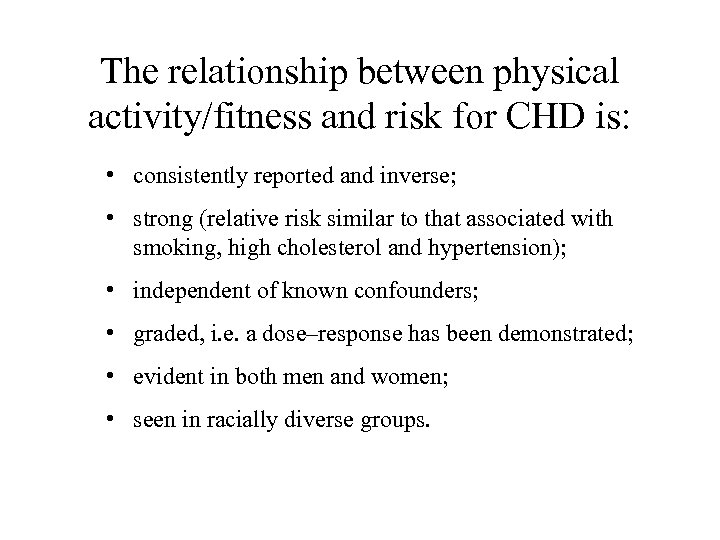 The relationship between physical activity/fitness and risk for CHD is:

• consistently reported and inverse;

• strong (relative risk similar to that associated with smoking, high cholesterol and hypertension);

• independent of known confounders;

• graded, i.e. a dose–response has been demonstrated;

• evident in both men and women;

• seen in racially diverse groups.